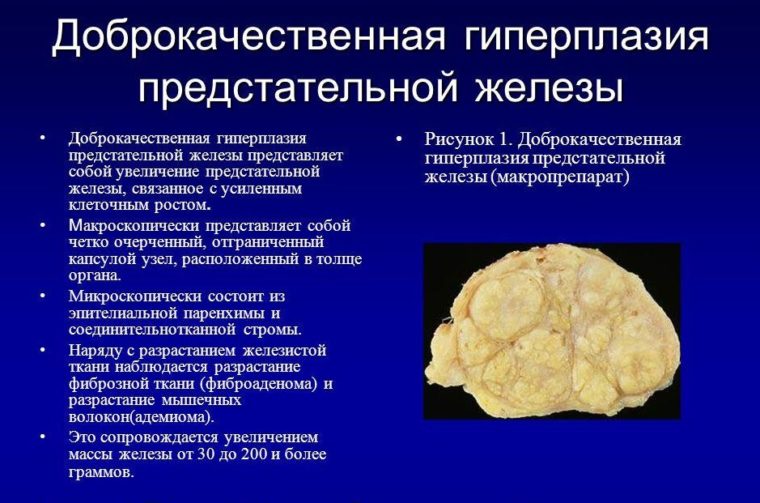 Доброкачественная гиперплазия предстательной железы

• Доброкачественная гиперплазия предстательной железы представляет собой увеличение предстательной железы, связанное с усиленным клеточным ростом.
• Макроскопически представляет собой четко очерченный, отграниченный капсулой узел, расположенный в толще органа.
• Микроскопически состоит из эпителиальной паренхимы и соединительнотканной стромы.
• Наряду с разрастанием железистой ткани наблюдается разрастание фиброзной ткани (фиброаденома) и разрастание мышечных волокон(адемиома).
• Это сопровождается увеличением массы железы от 30 до 200 и более граммов.

• Рисунок 1. Доброкачественная гиперплазия предстательной железы (макропрепарат)